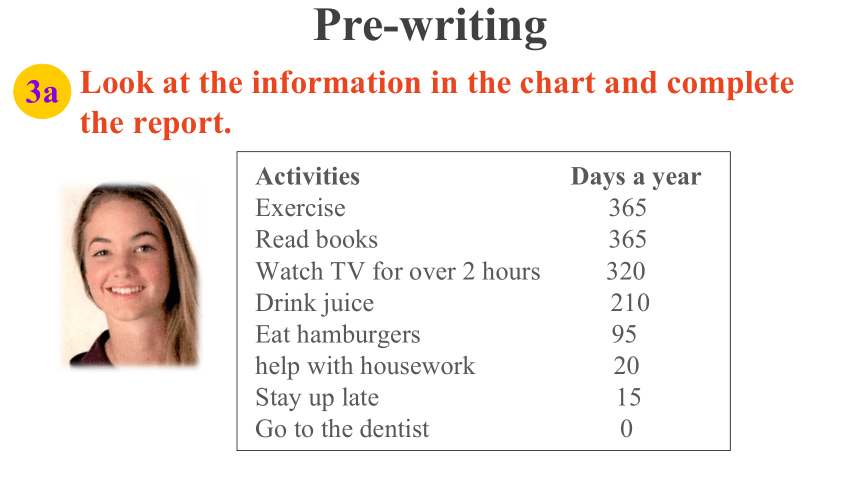 Pre-writing

3a Look at the information in the chart and complete the report.

| Activities | Days a year |
|---|---|
| Exercise | 365 |
| Read books | 365 |
| Watch TV for over 2 hours | 320 |
| Drink juice | 210 |
| Eat hamburgers | 95 |
| help with housework | 20 |
| Stay up late | 15 |
| Go to the dentist | 0 |